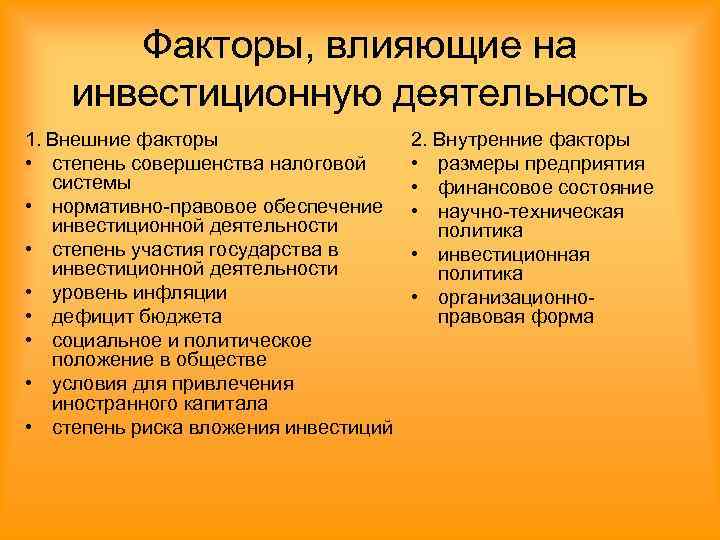 Факторы, влияющие на инвестиционную деятельность

1. Внешние факторы
• степень совершенства налоговой системы
• нормативно-правовое обеспечение инвестиционной деятельности
• степень участия государства в инвестиционной деятельности
• уровень инфляции
• дефицит бюджета
• социальное и политическое положение в обществе
• условия для привлечения иностранного капитала
• степень риска вложения инвестиций

2. Внутренние факторы
• размеры предприятия
• финансовое состояние
• научно-техническая политика
• инвестиционная политика
• организационно-правовая форма